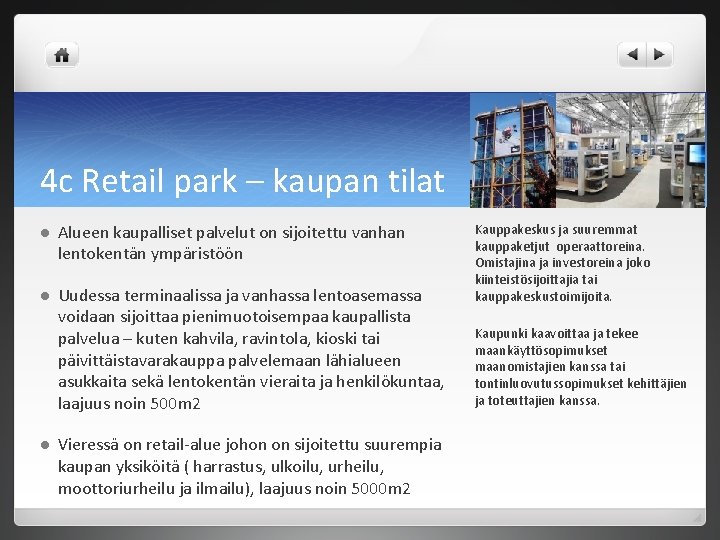 4c Retail park – kaupan tilat

Alueen kaupalliset palvelut on sijoitettu vanhan lentokentän ympäristöön

Uudessa terminaalissa ja vanhassa lentoasemassa voidaan sijoittaa pienimuotoisempaa kaupallista palvelua – kuten kahvila, ravintola, kioski tai päivittäistavarakauppa palvelemaan lähialueen asukkaita sekä lentokentän vieraita ja henkilökuntaa, laajuus noin 500m2

Vieressä on retail-alue johon on sijoitettu suurempia kaupan yksiköitä ( harrastus, ulkoilu, urheilu, moottoriurheilu ja ilmailu), laajuus noin 5000m2

Kauppakeskus ja suuremmat kauppaketjut operaattoreina. Omistajina ja investoreina joko kiinteistösijoittajia tai kauppakeskustoimijoita.

Kaupunki kaavoittaa ja tekee maankäyttösopimukset maanomistajien kanssa tai tontinluovutussopimukset kehittäjien ja toteuttajien kanssa.